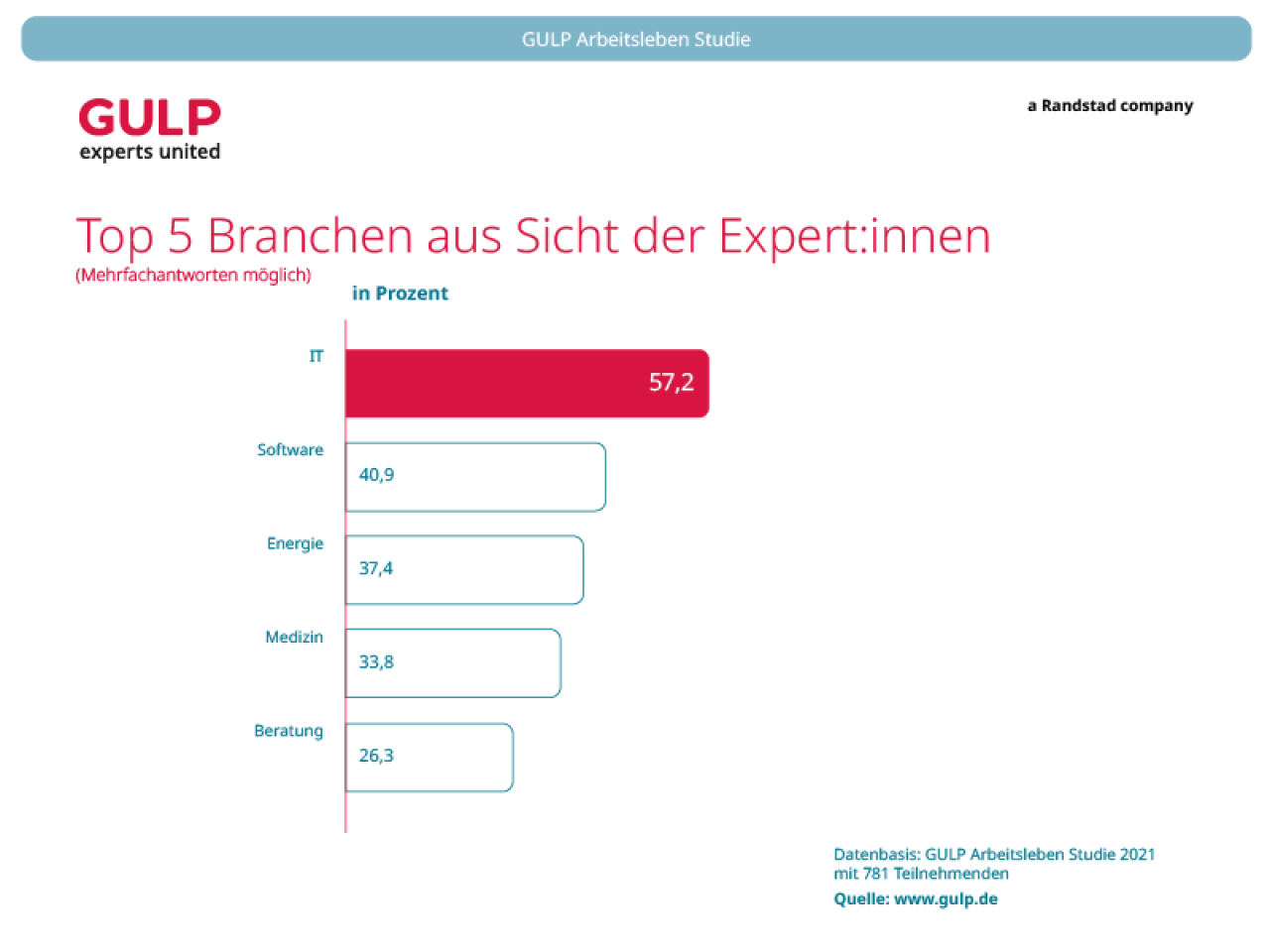 GULP Arbeitsleben Studie

GULP
experts united

a Randstad company

Top 5 Branchen aus Sicht der Expert:innen
(Mehrfachantworten möglich)

in Prozent

IT
57,2

Software
40,9

Energie
37,4

Medizin
33,8

Beratung
26,3

Datenbasis: GULP Arbeitsleben Studie 2021
mit 781 Teilnehmenden
Quelle: www.gulp.de